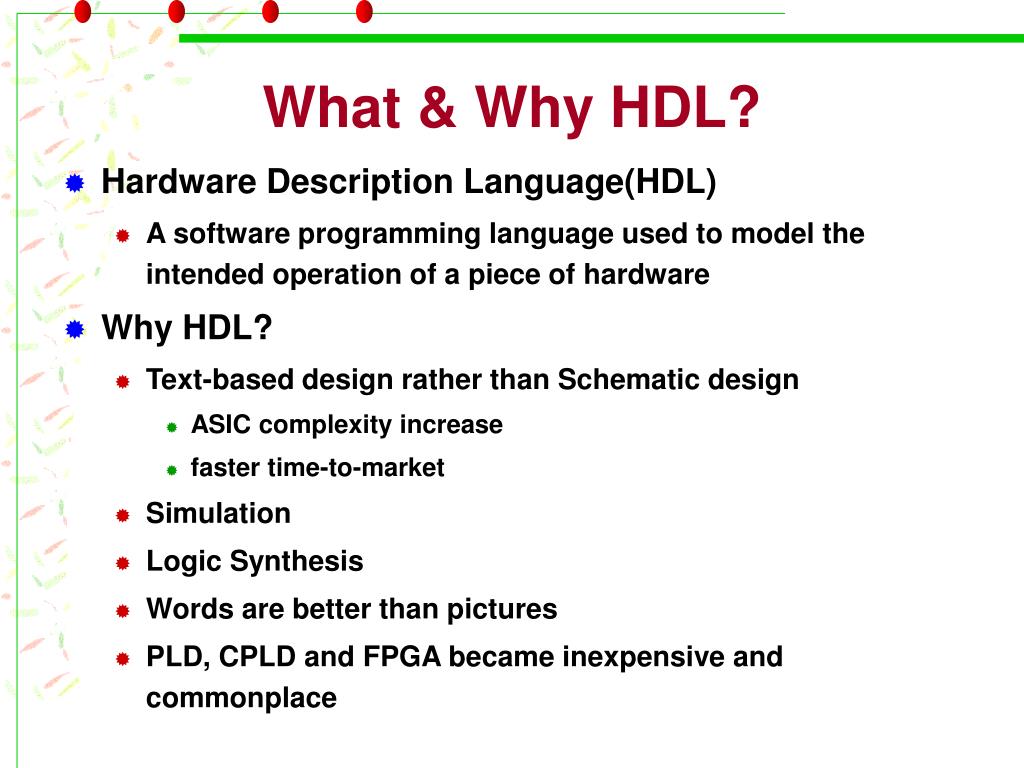 What & Why HDL?

Hardware Description Language(HDL)

A software programming language used to model the intended operation of a piece of hardware

Why HDL?

Text-based design rather than Schematic design

ASIC complexity increase

faster time-to-market

Simulation

Logic Synthesis

Words are better than pictures

PLD, CPLD and FPGA became inexpensive and commonplace